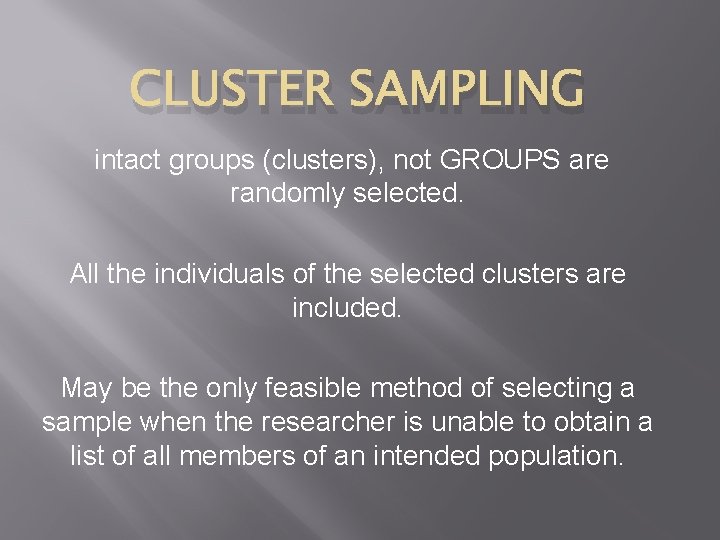 CLUSTER SAMPLING

intact groups (clusters), not GROUPS are randomly selected.

All the individuals of the selected clusters are included.

May be the only feasible method of selecting a sample when the researcher is unable to obtain a list of all members of an intended population.